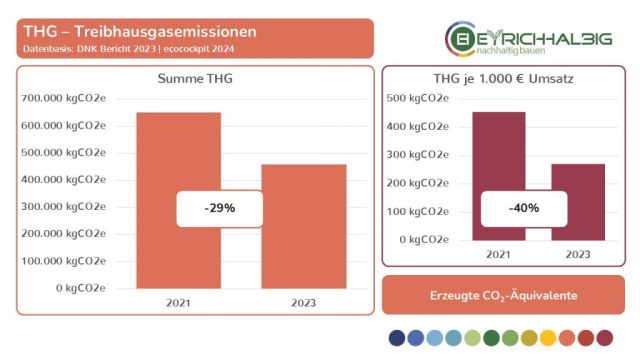 THG – Treibhausgasemissionen
Datenbasis: DNK Bericht 2023 | ecocockpit 2024

EYRICH-HALBIG
nachhaltig bauen

Summe THG

700.000 kgCO2e
600.000 kgCO2e
500.000 kgCO2e
400.000 kgCO2e
300.000 kgCO2e
200.000 kgCO2e
100.000 kgCO2e
0 kgCO2e

-29%

2021
2023

THG je 1.000 € Umsatz

500 kgCO2e
400 kgCO2e
300 kgCO2e
200 kgCO2e
100 kgCO2e
0 kgCO2e

-40%

2021
2023

Erzeugte $CO_2$-Äquivalente